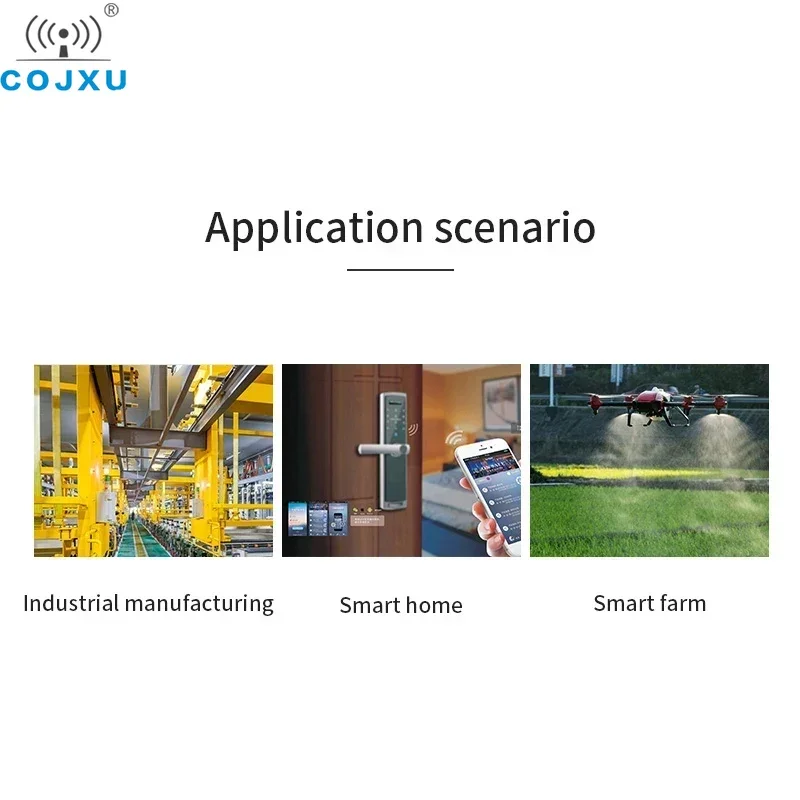 ®
COJXU

Application scenario

Industrial manufacturing

Smart home

Smart farm